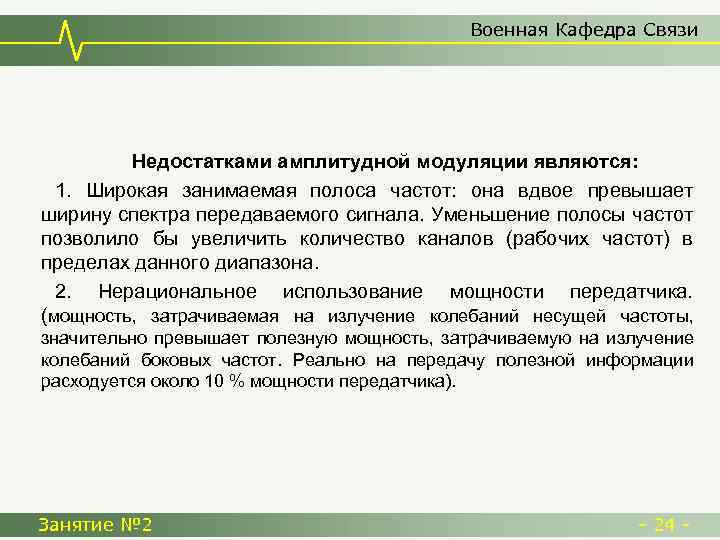 Военная Кафедра Связи

Недостатками амплитудной модуляции являются:

1. Широкая занимаемая полоса частот: она вдвое превышает ширину спектра передаваемого сигнала. Уменьшение полосы частот позволило бы увеличить количество каналов (рабочих частот) в пределах данного диапазона.

2. Нерациональное использование мощности передатчика. (мощность, затрачиваемая на излучение колебаний несущей частоты, значительно превышает полезную мощность, затрачиваемую на излучение колебаний боковых частот. Реально на передачу полезной информации расходуется около 10 % мощности передатчика).

Занятие №2

- 24 -